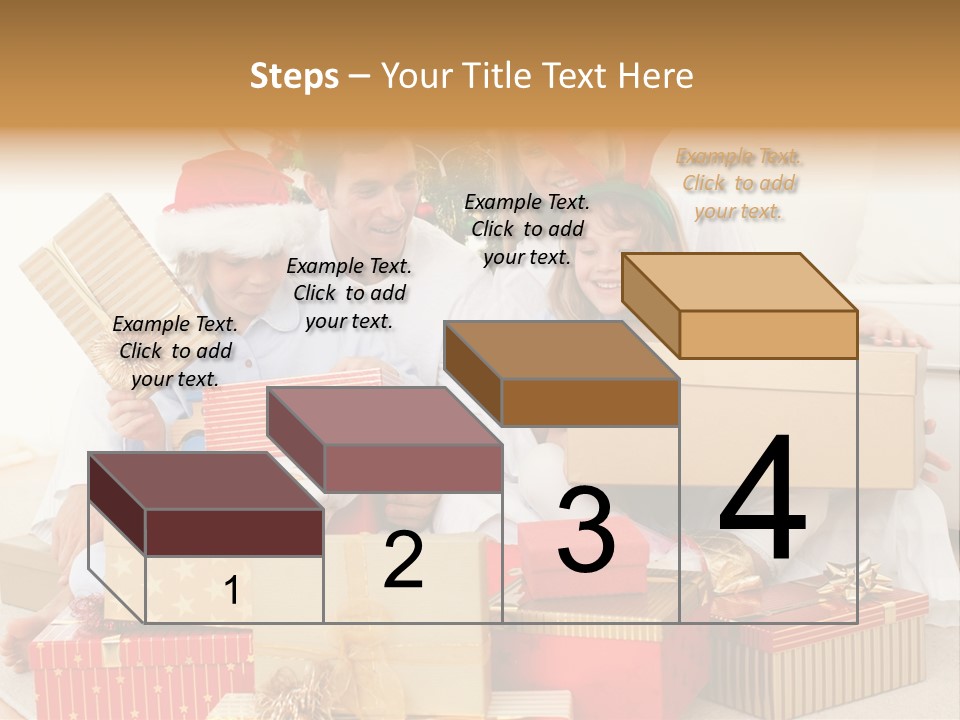 Steps – Your Title Text Here

Example Text. Click to add your text.

Example Text. Click to add your text.

Example Text. Click to add your text.

Example Text. Click to add your text.

1

2

3

4